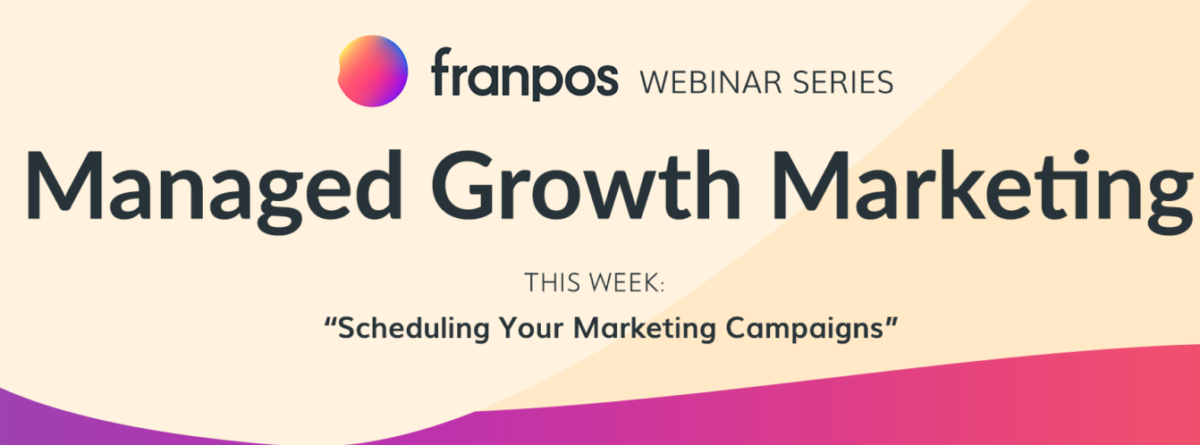 franpos WEBINAR SERIES

Managed Growth Marketing

THIS WEEK:

“Scheduling Your Marketing Campaigns”